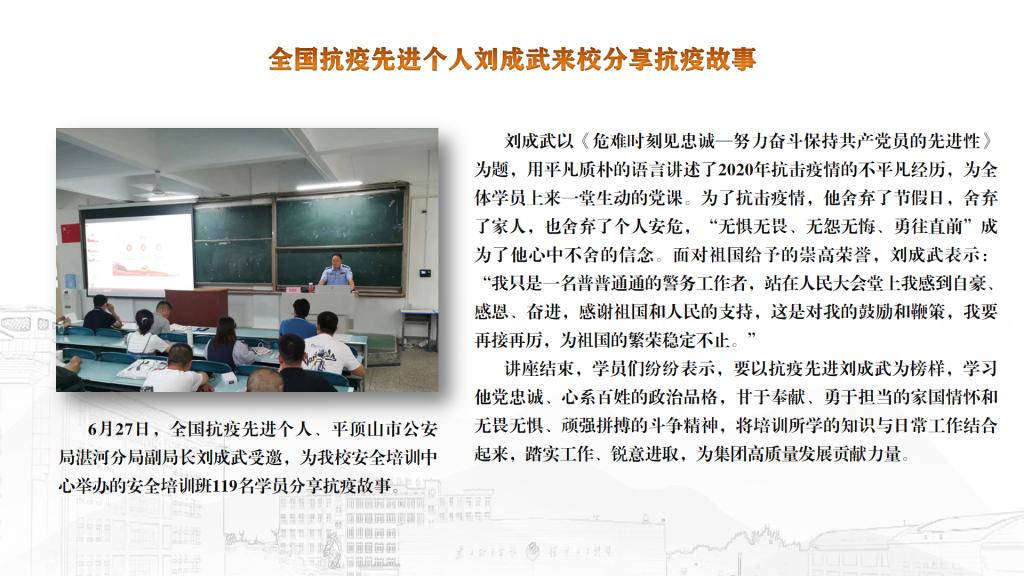 全国抗疫先进个人刘成武来校分享抗疫故事

6月27日，全国抗疫先进个人、平顶山市公安局湛河分局副局长刘成武受邀，为我校安全培训中心举办的安全培训班119名学员分享抗疫故事。

刘成武以《危难时刻见忠诚—努力奋斗保持共产党员的先进性》为题，用平凡质朴的语言讲述了2020年抗击疫情的不平凡经历，为全体学员上来一堂生动的党课。为了抗击疫情，他舍弃了节假日，舍弃了家人，也舍弃了个人安危，“无惧无畏、无怨无悔、勇往直前”成为了他心中不舍的信念。面对祖国给予的崇高荣誉，刘成武表示：“我只是一名普普通通的警务工作者，站在人民大会堂上我感到自豪、感恩、奋进，感谢祖国和人民的支持，这是对我的鼓励和鞭策，我要再接再厉，为祖国的繁荣稳定不止。”

讲座结束，学员们纷纷表示，要以抗疫先进刘成武为榜样，学习他党忠诚、心系百姓的政治品格，甘于奉献、勇于担当的家国情怀和无畏无惧、顽强拼搏的斗争精神，将培训所学的知识与日常工作结合起来，踏实工作、锐意进取，为集团高质量发展贡献力量。